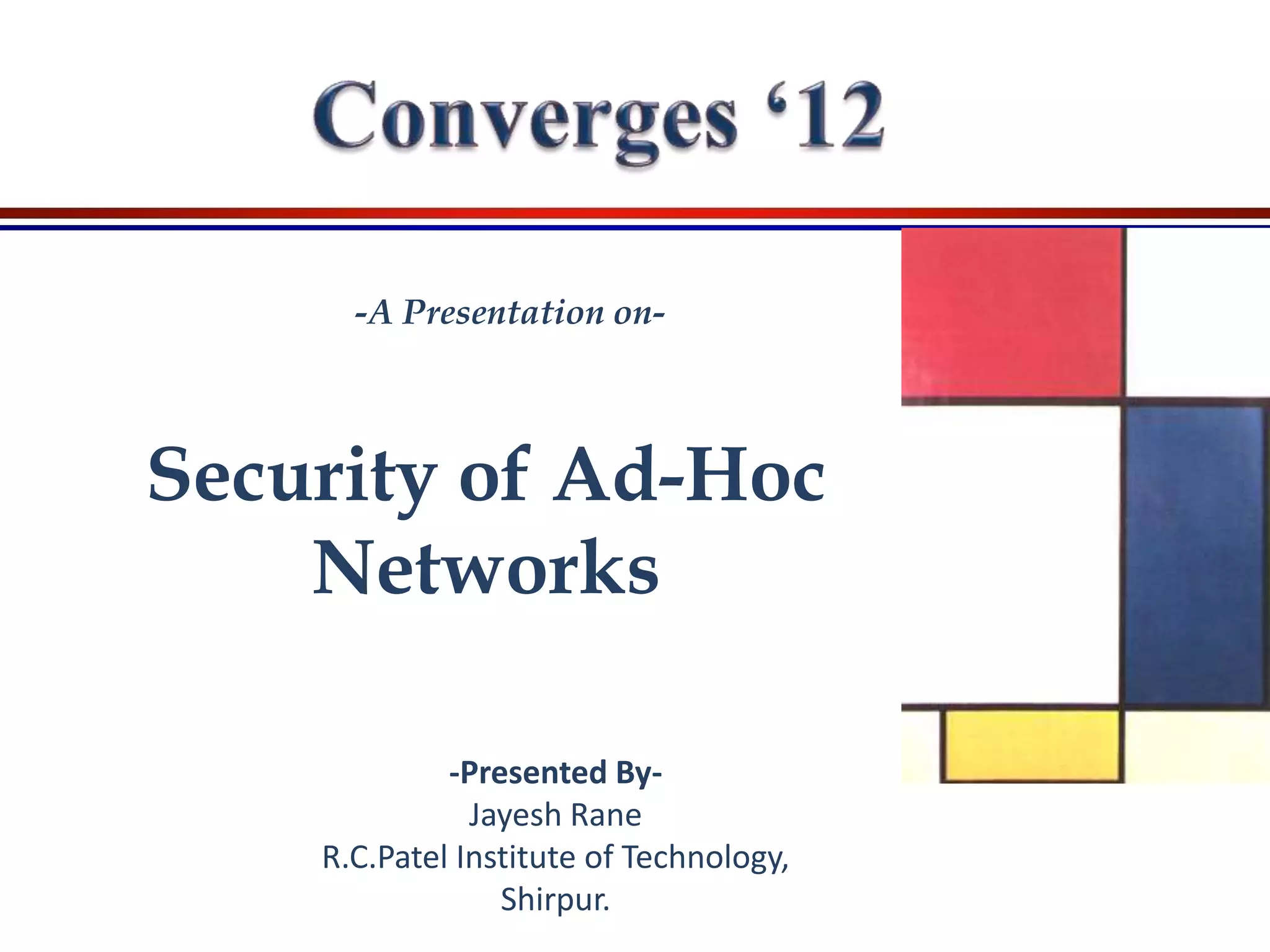 Converges ‘12

-A Presentation on-

Security of Ad-Hoc Networks

-Presented By-
Jayesh Rane
R.C.Patel Institute of Technology,
Shirpur.